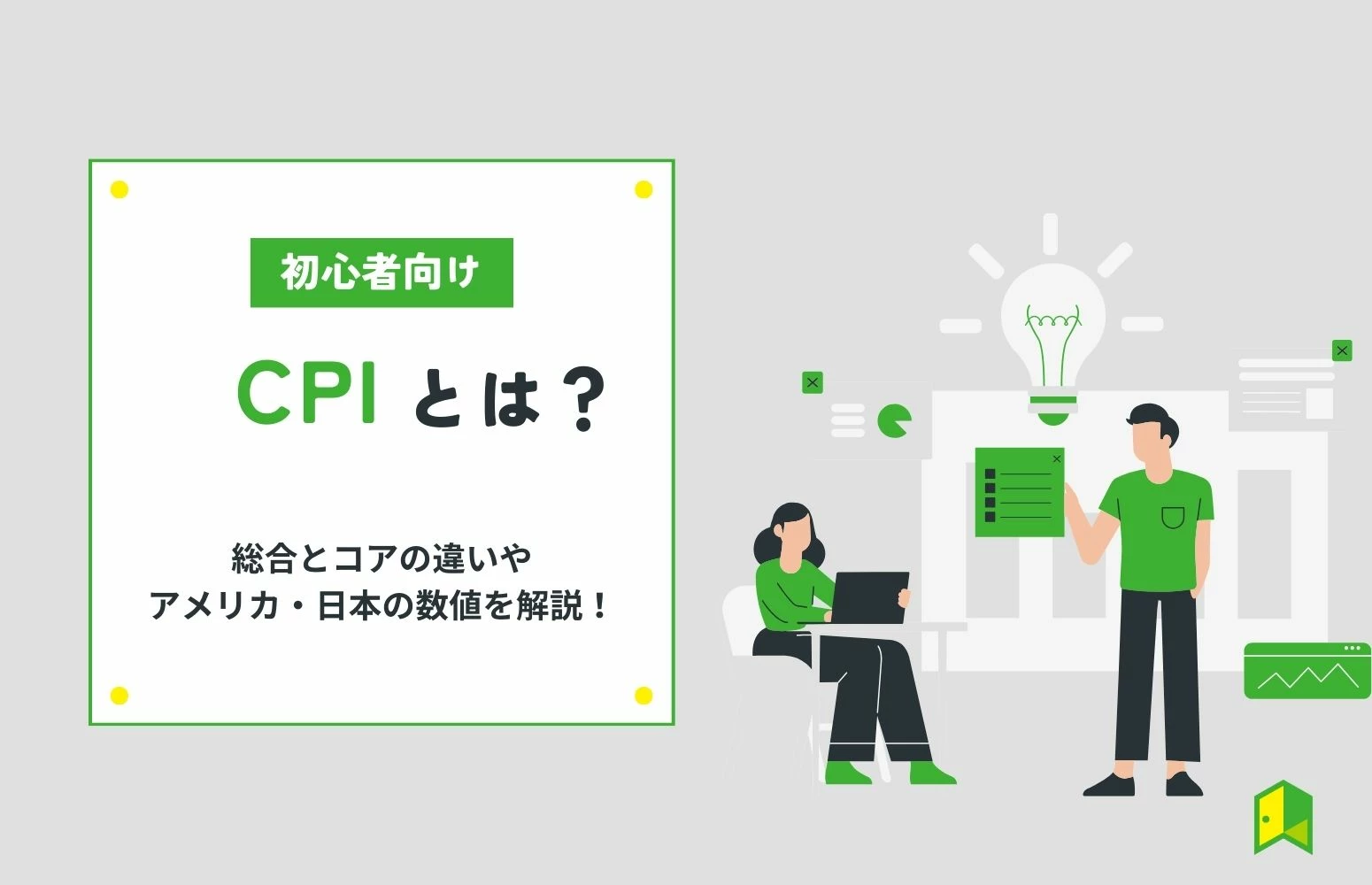 初心者向け

CPI とは？

総合とコアの違いや
アメリカ・日本の数値を解説！